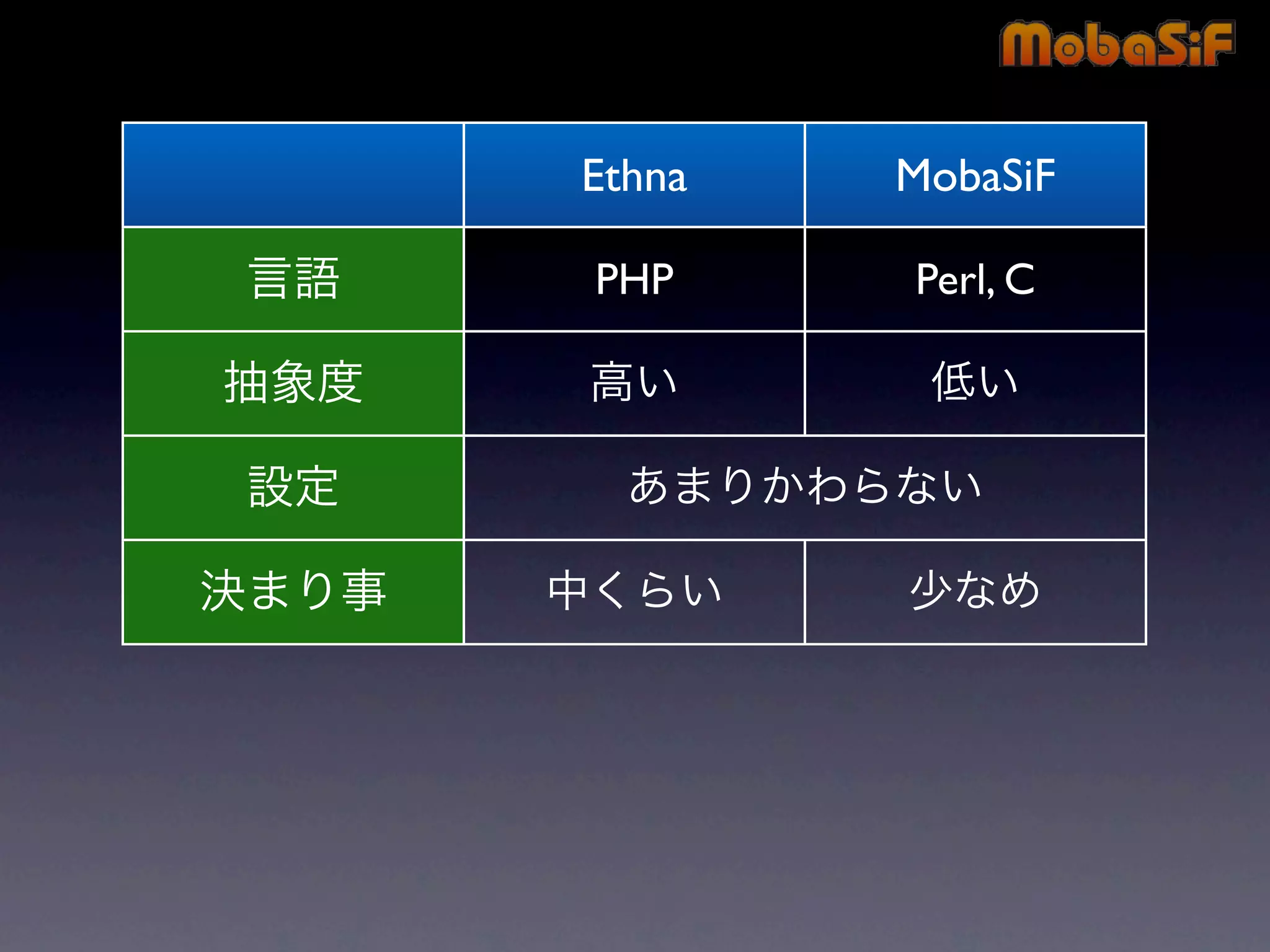 MobaSiF

| | Ethna | MobaSiF |
|---|---|---|
| 言語 | PHP | Perl, C |
| 抽象度 | 高い | 低い |
| 設定 | あまりかわらない | |
| 決まり事 | 中くらい | 少なめ |